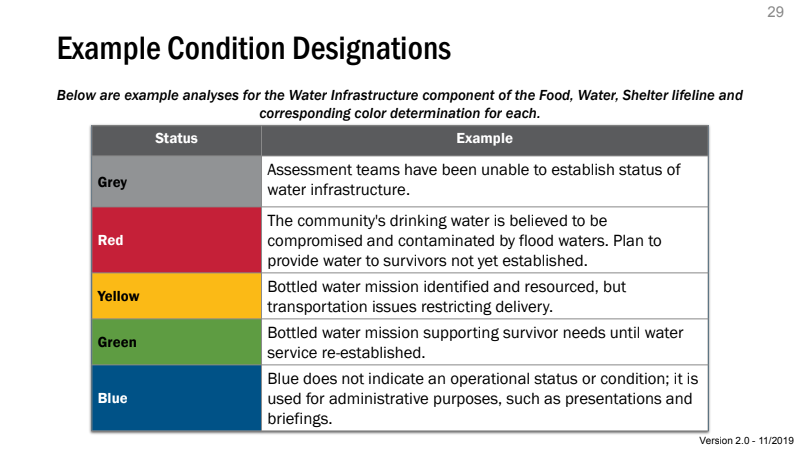 29

Example Condition Designations

Below are example analyses for the Water Infrastructure component of the Food, Water, Shelter lifeline and corresponding color determination for each.

| Status | Example |
|---|---|
| Grey | Assessment teams have been unable to establish status of water infrastructure. |
| Red | The community's drinking water is believed to be compromised and contaminated by flood waters. Plan to provide water to survivors not yet established. |
| Yellow | Bottled water mission identified and resourced, but transportation issues restricting delivery. |
| Green | Bottled water mission supporting survivor needs until water service re-established. |
| Blue | Blue does not indicate an operational status or condition; it is used for administrative purposes, such as presentations and briefings. |

Version 2.0 - 11/2019